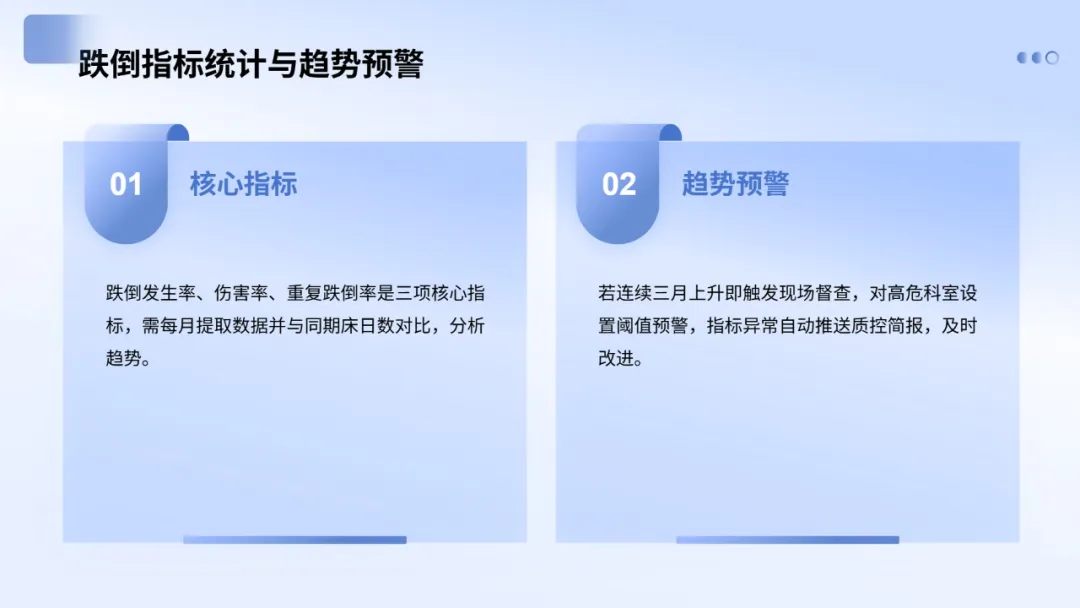 跌倒指标统计与趋势预警

01

核心指标

跌倒发生率、伤害率、重复跌倒率是三项核心指标，需每月提取数据并与同期床日数对比，分析趋势。

02

趋势预警

若连续三月上升即触发现场督查，对高危科室设置阈值预警，指标异常自动推送质控简报，及时改进。